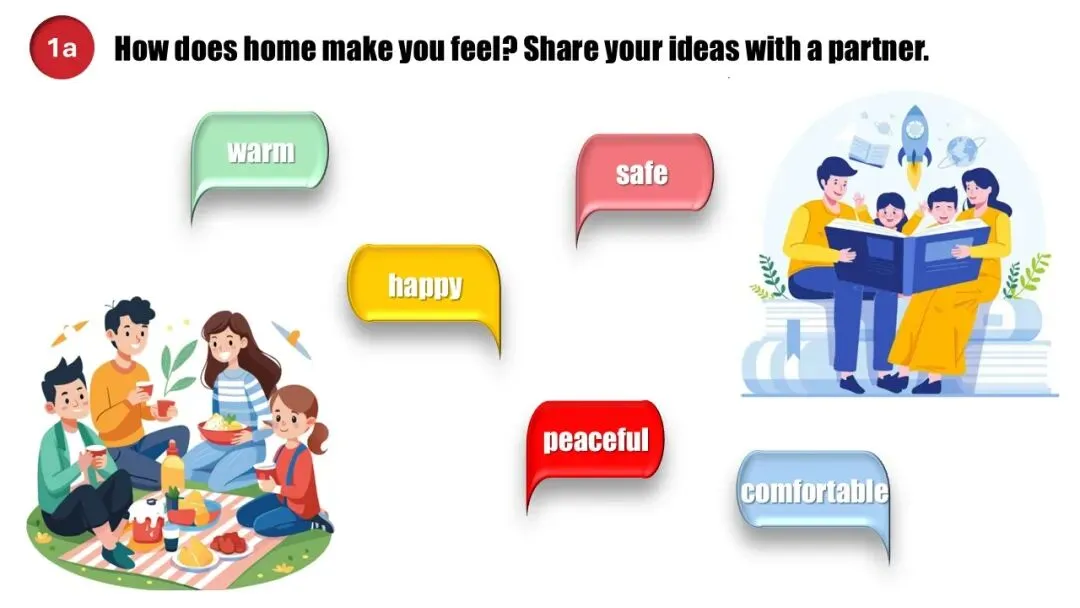 1a How does home make you feel? Share your ideas with a partner.

warm

safe

happy

peaceful

comfortable